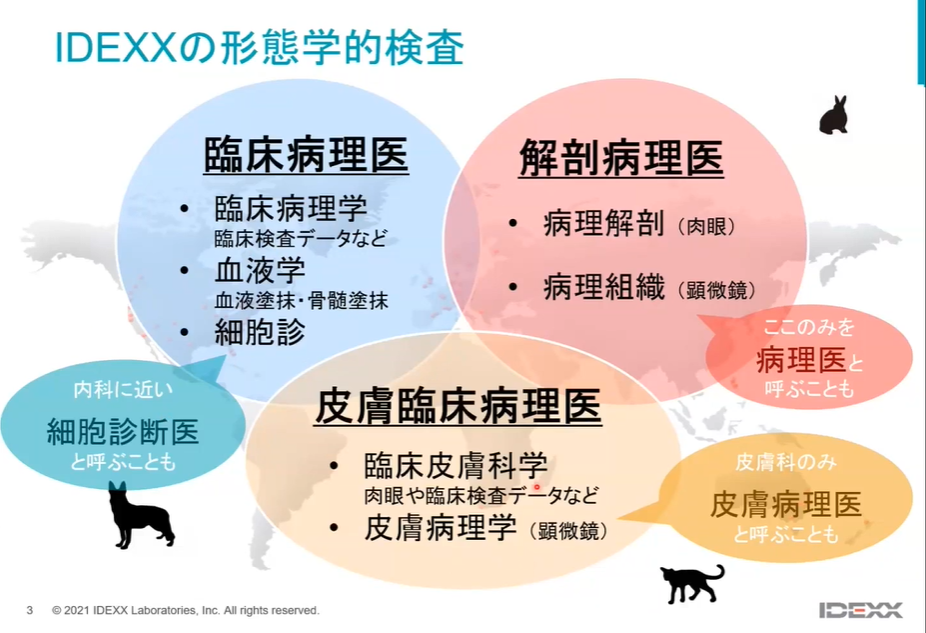 IDEXXの形態学的検査

臨床病理医

• 臨床病理学
臨床検査データなど
• 血液学
血液塗抹・骨髄塗抹
• 細胞診

解剖病理医

• 病理解剖（肉眼）

• 病理組織（顕微鏡）

ここのみを
病理医と
呼ぶことも

内科に近い
細胞診断医
と呼ぶことも

皮膚臨床病理医

• 臨床皮膚科学
肉眼や臨床検査データなど
• 皮膚病理学（顕微鏡）

皮膚科のみ
皮膚病理医
と呼ぶことも

3 © 2021 IDEXX Laboratories, Inc. All rights reserved.

IDEXX